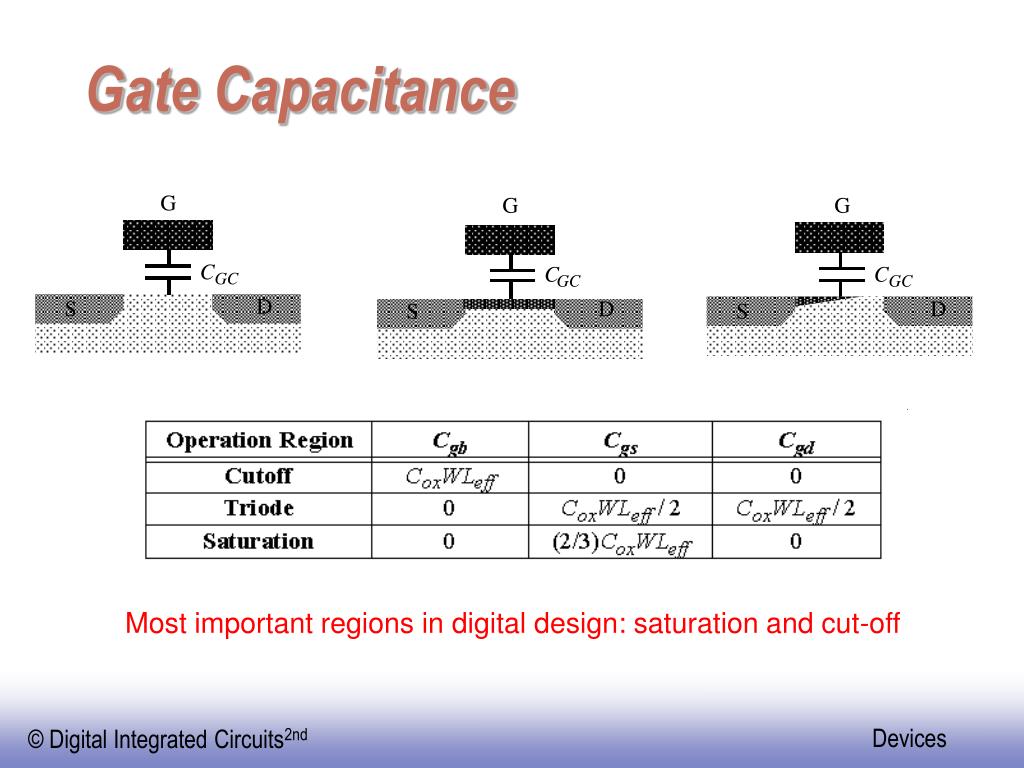 Gate Capacitance

G

$C_{GC}$

S

D

G

$C_{GC}$

S

D

G

$C_{GC}$

S

D

| Operation Region | $C_{gb}$ | $C_{gs}$ | $C_{gd}$ |
|---|---|---|---|
| Cutoff | $C_{ox}WL_{eff}$ | 0 | 0 |
| Triode | 0 | $C_{ox}WL_{eff}/2$ | $C_{ox}WL_{eff}/2$ |
| Saturation | 0 | $(2/3)C_{ox}WL_{eff}$ | 0 |

Most important regions in digital design: saturation and cut-off

© Digital Integrated Circuits$^{2nd}$

Devices